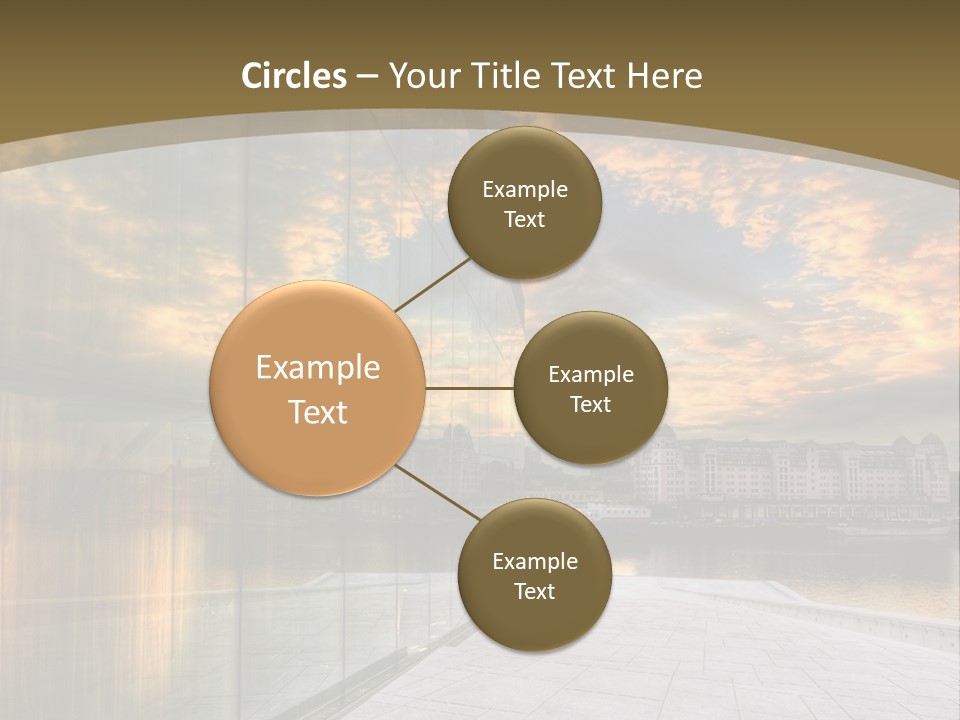 Circles – Your Title Text Here

Example Text

Example Text

Example Text

Example Text